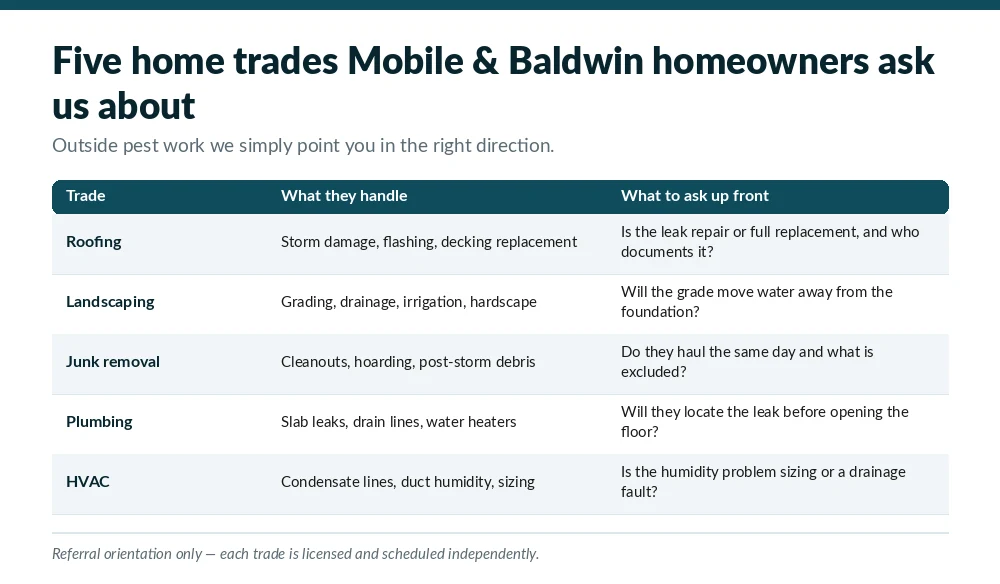 Five home trades Mobile & Baldwin homeowners ask us about

Outside pest work we simply point you in the right direction.

| Trade | What they handle | What to ask up front |
|---|---|---|
| Roofing | Storm damage, flashing, decking replacement | Is the leak repair or full replacement, and who documents it? |
| Landscaping | Grading, drainage, irrigation, hardscape | Will the grade move water away from the foundation? |
| Junk removal | Cleanouts, hoarding, post-storm debris | Do they haul the same day and what is excluded? |
| Plumbing | Slab leaks, drain lines, water heaters | Will they locate the leak before opening the floor? |
| HVAC | Condensate lines, duct humidity, sizing | Is the humidity problem sizing or a drainage fault? |

Referral orientation only — each trade is licensed and scheduled independently.